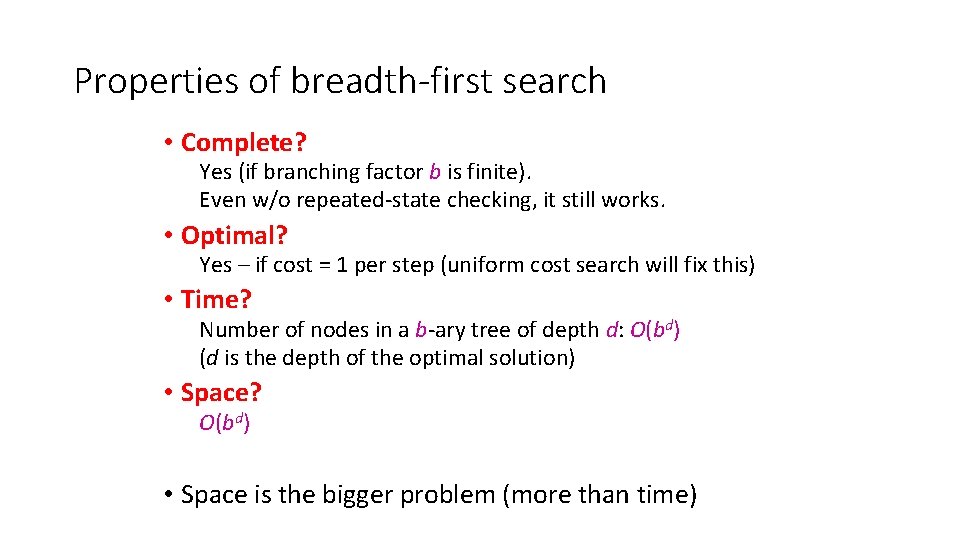 Properties of breadth-first search

• Complete?

Yes (if branching factor $b$ is finite).
Even w/o repeated-state checking, it still works.

• Optimal?

Yes – if cost = 1 per step (uniform cost search will fix this)

• Time?

Number of nodes in a $b$-ary tree of depth $d$: $O(b^d)$
($d$ is the depth of the optimal solution)

• Space?

$O(b^d)$

• Space is the bigger problem (more than time)